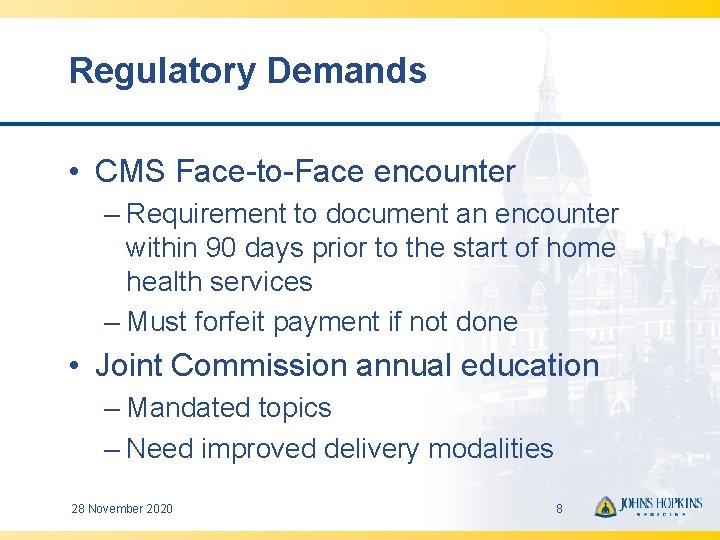 Regulatory Demands

• CMS Face-to-Face encounter
– Requirement to document an encounter within 90 days prior to the start of home health services
– Must forfeit payment if not done

• Joint Commission annual education
– Mandated topics
– Need improved delivery modalities

28 November 2020

8

JOHNS HOPKINS
MEDICINE